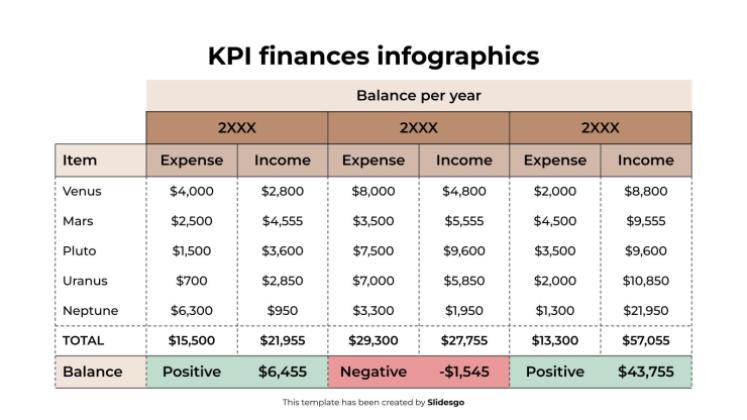 KPI finances infographics

| | Balance per year | | | | | |
|---|---|---|---|---|---|---|
| | 2XXX | | 2XXX | | 2XXX | |
| Item | Expense | Income | Expense | Income | Expense | Income |
| Venus | \$4,000 | \$2,800 | \$8,000 | \$4,800 | \$2,000 | \$8,800 |
| Mars | \$2,500 | \$4,555 | \$3,500 | \$5,555 | \$4,500 | \$9,555 |
| Pluto | \$1,500 | \$3,600 | \$7,500 | \$9,600 | \$3,500 | \$9,600 |
| Uranus | \$700 | \$2,850 | \$7,000 | \$5,850 | \$2,000 | \$10,850 |
| Neptune | \$6,300 | \$950 | \$3,300 | \$1,950 | \$1,300 | \$21,950 |
| TOTAL | \$15,500 | \$21,955 | \$29,300 | \$27,755 | \$13,300 | \$57,055 |
| Balance | Positive | \$6,455 | Negative | -\$1,545 | Positive | \$43,755 |

This template has been created by Slidesgo